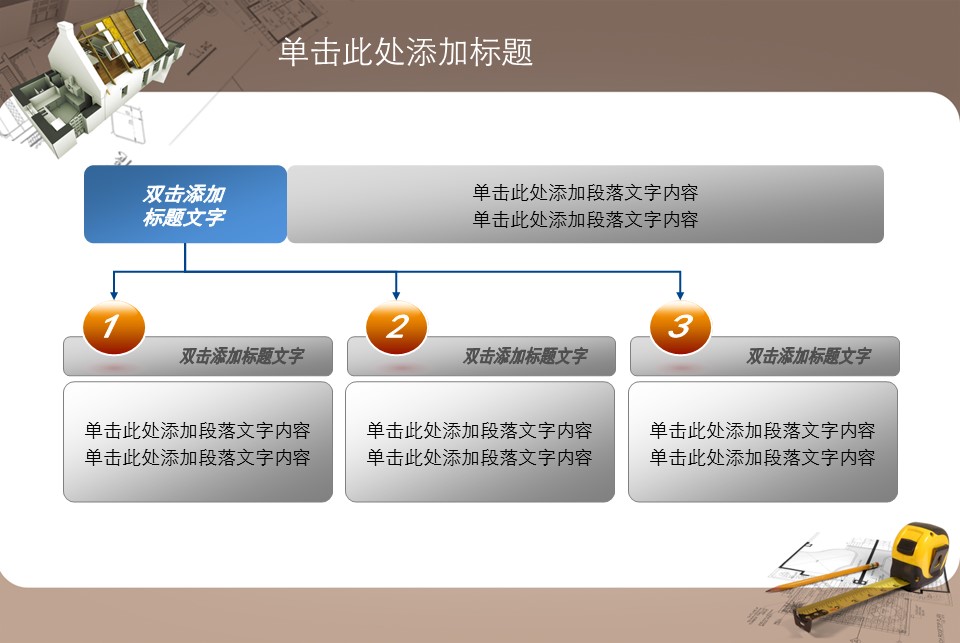 单击此处添加标题

双击添加
标题文字

单击此处添加段落文字内容
单击此处添加段落文字内容

1
双击添加标题文字

单击此处添加段落文字内容
单击此处添加段落文字内容

2
双击添加标题文字

单击此处添加段落文字内容
单击此处添加段落文字内容

3
双击添加标题文字

单击此处添加段落文字内容
单击此处添加段落文字内容